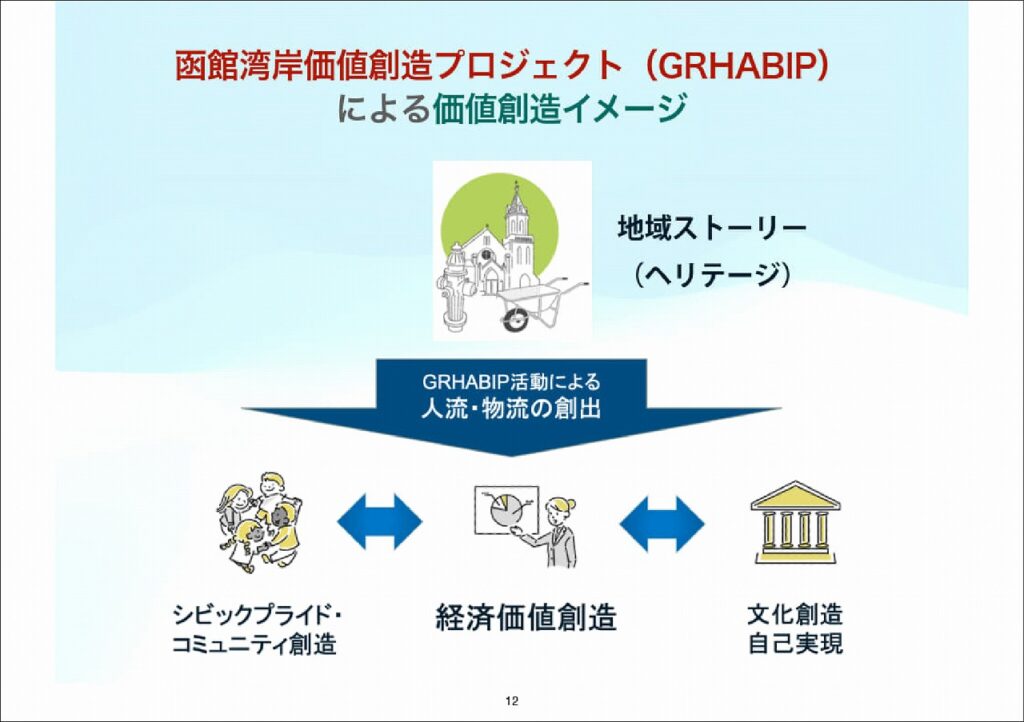 函館湾岸価値創造プロジェクト（GRHABIP）
による価値創造イメージ

地域ストーリー
（ヘリテージ）

GRHABIP活動による
人流・物流の創出

シビックプライド・
コミュニティ創造

経済価値創造

文化創造
自己実現

12